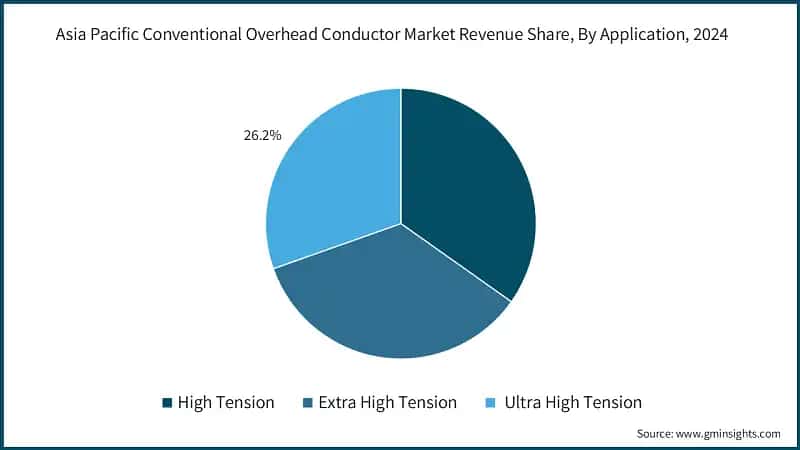 Asia Pacific Conventional Overhead Conductor Market Revenue Share, By Application, 2024

26.2%

High Tension Extra High Tension Ultra High Tension

Source: www.gminsights.com